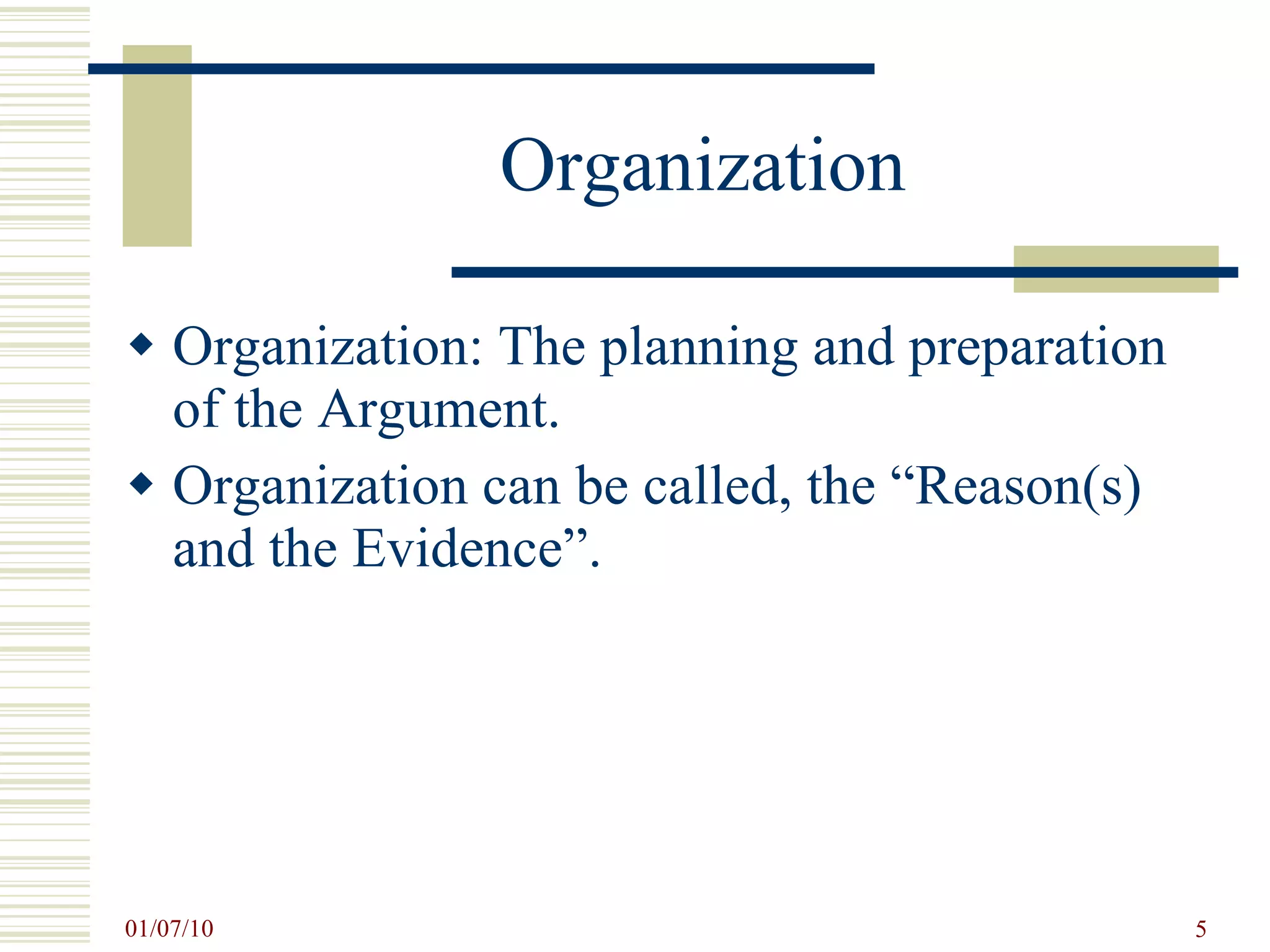 Organization

◆ Organization: The planning and preparation of the Argument.

◆ Organization can be called, the “Reason(s) and the Evidence”.

01/07/10

5